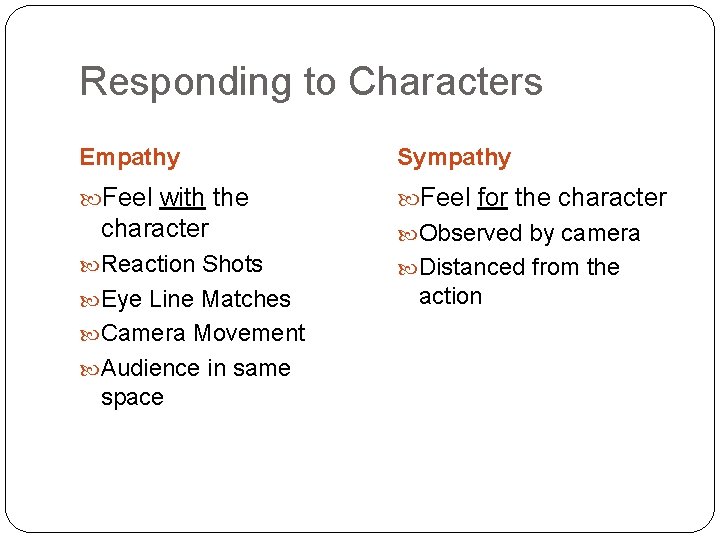 Responding to Characters

Empathy

Feel with the character

Reaction Shots

Eye Line Matches

Camera Movement

Audience in same space

Sympathy

Feel for the character

Observed by camera

Distanced from the action